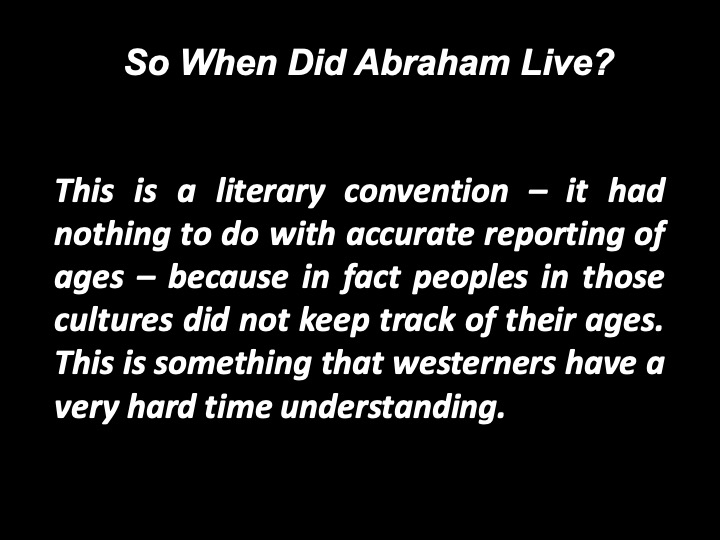 So When Did Abraham Live?

This is a literary convention – it had nothing to do with accurate reporting of ages – because in fact peoples in those cultures did not keep track of their ages. This is something that westerners have a very hard time understanding.